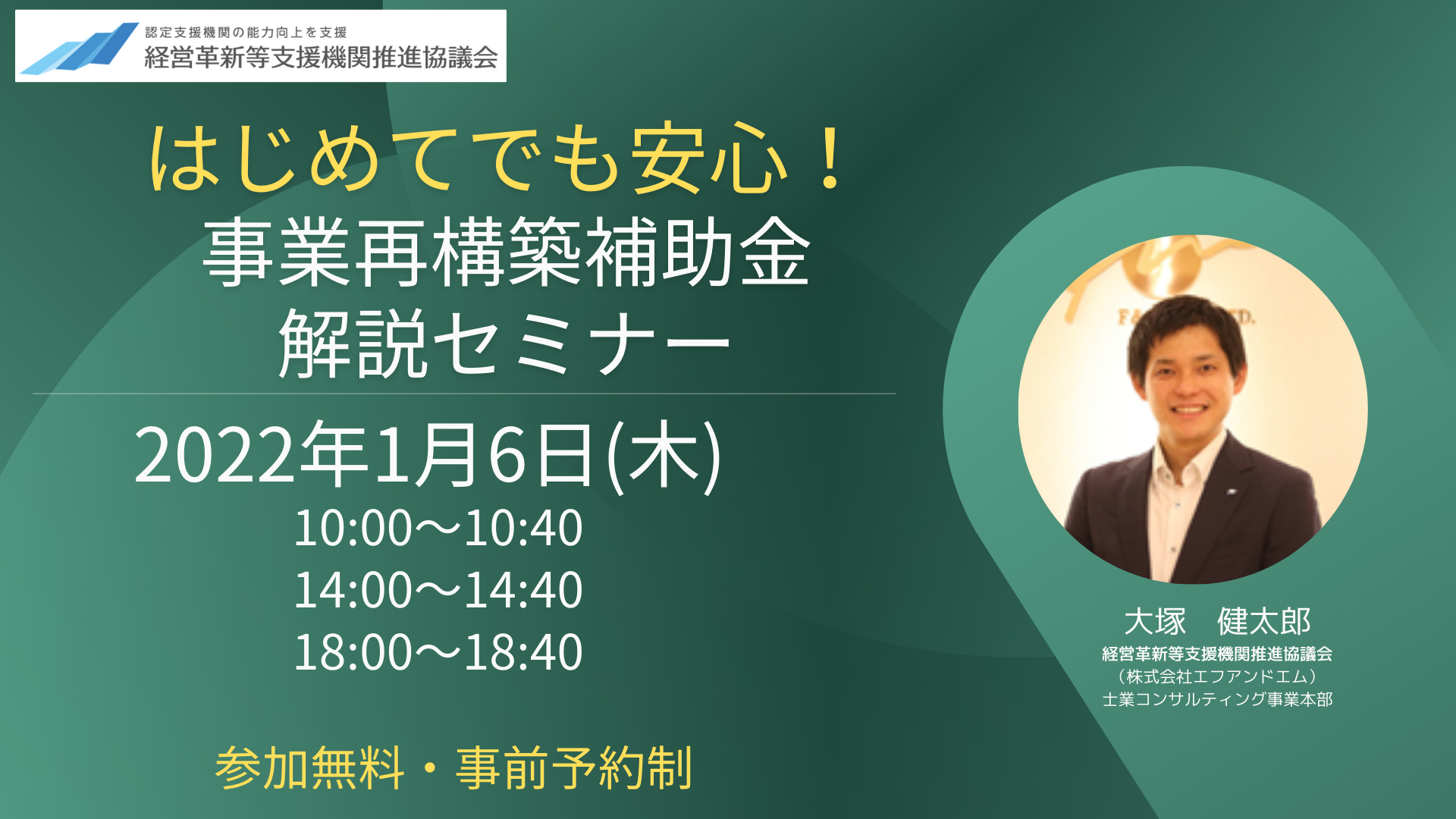 認定支援機関の能力向上を支援
経営革新等支援機関推進協議会

はじめてでも安心！
事業再構築補助金
解説セミナー

2022年1月6日(木)
10:00〜10:40
14:00〜14:40
18:00〜18:40

参加無料・事前予約制

大塚　健太郎
経営革新等支援機関推進協議会
（株式会社エフアンドエム）
士業コンサルティング事業本部